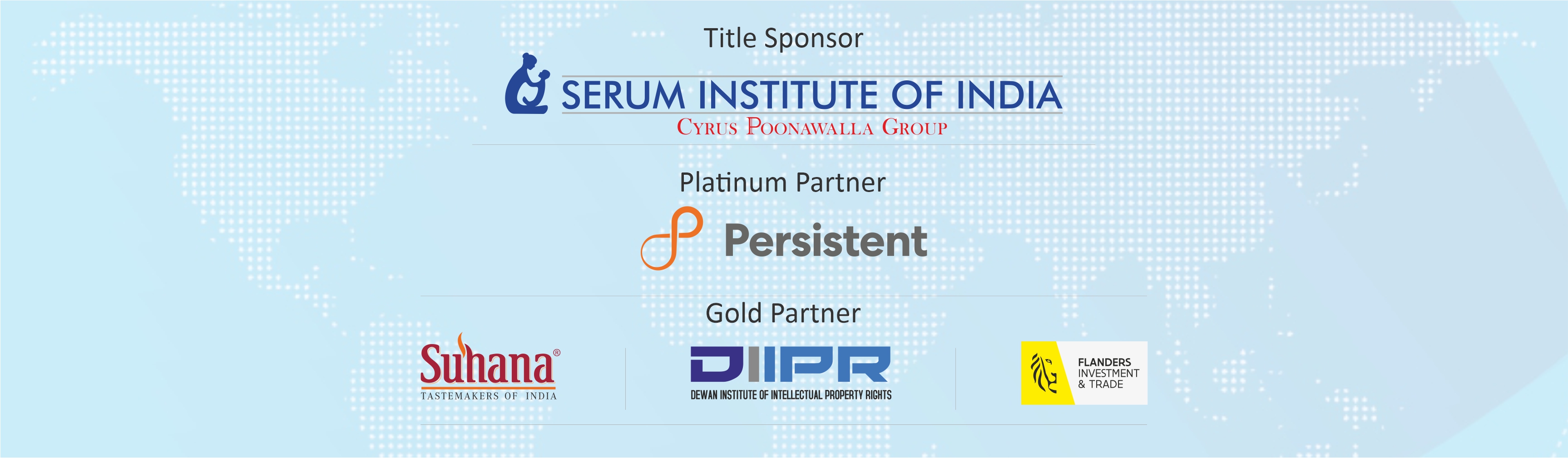 Title Sponsor

SERUM INSTITUTE OF INDIA
CYRUS POONAWALLA GROUP

Platinum Partner

Persistent

Gold Partner

Suhana®
TASTEMAKERS OF INDIA

DIIPR
DEWAN INSTITUTE OF INTELLECTUAL PROPERTY RIGHTS

FLANDERS
INVESTMENT
& TRADE